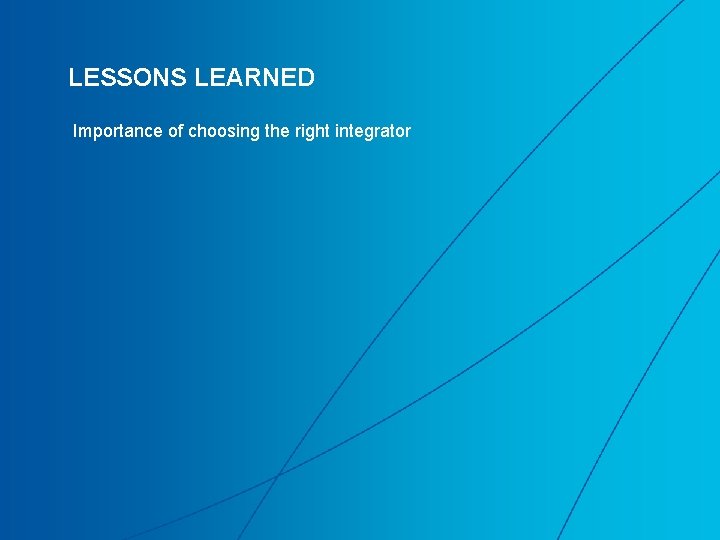 LESSONS LEARNED

Importance of choosing the right integrator